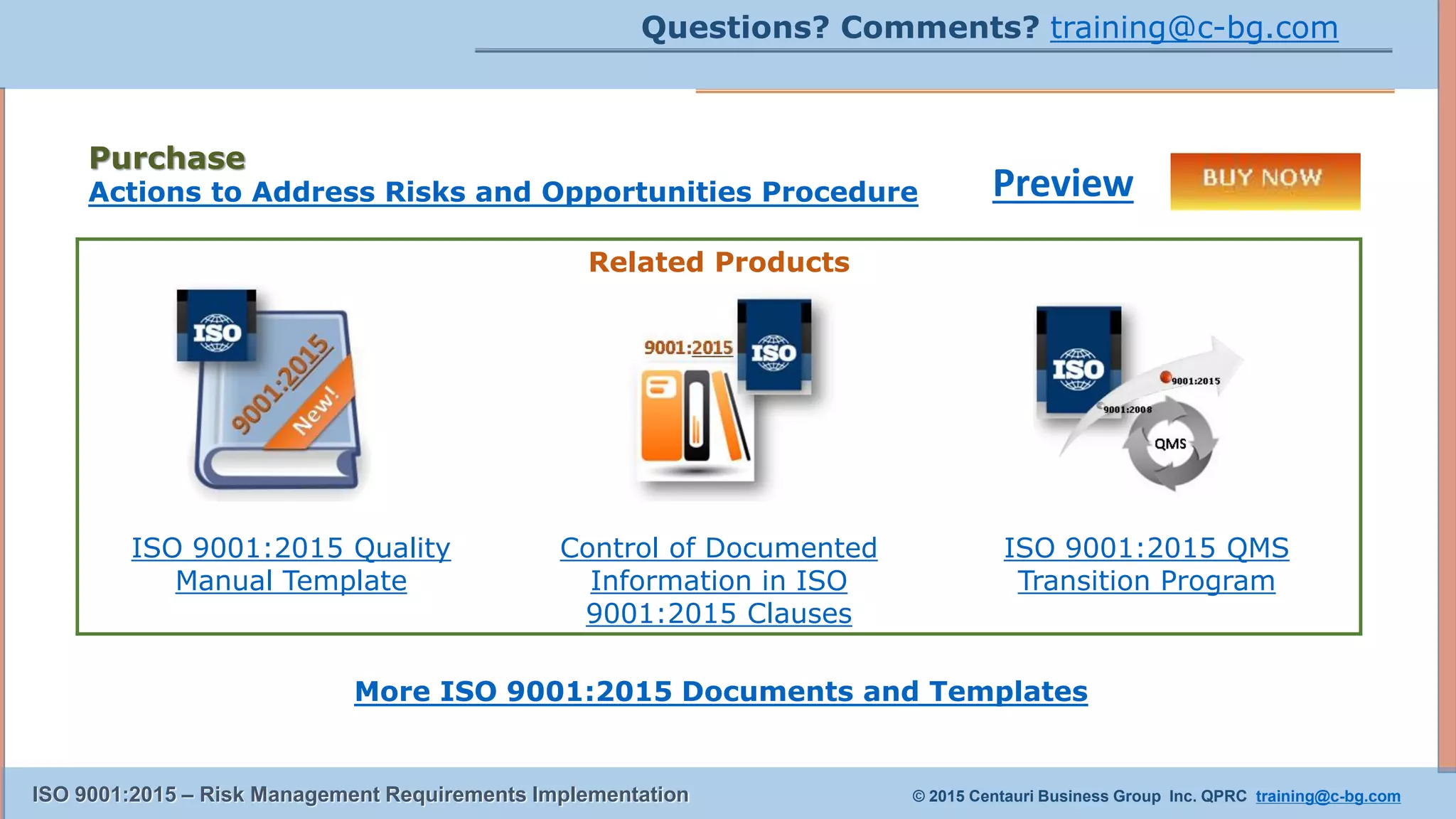 Questions? Comments? training@c-bg.com

Purchase
Actions to Address Risks and Opportunities Procedure

Preview

BUY NOW

Related Products

ISO

9001:2015

New!

9001:2015

ISO

ISO

9001:2015

9001:2008

QMS

ISO 9001:2015 Quality Manual Template

Control of Documented Information in ISO 9001:2015 Clauses

ISO 9001:2015 QMS Transition Program

More ISO 9001:2015 Documents and Templates

ISO 9001:2015 – Risk Management Requirements Implementation

© 2015 Centauri Business Group Inc. QPRC training@c-bg.com